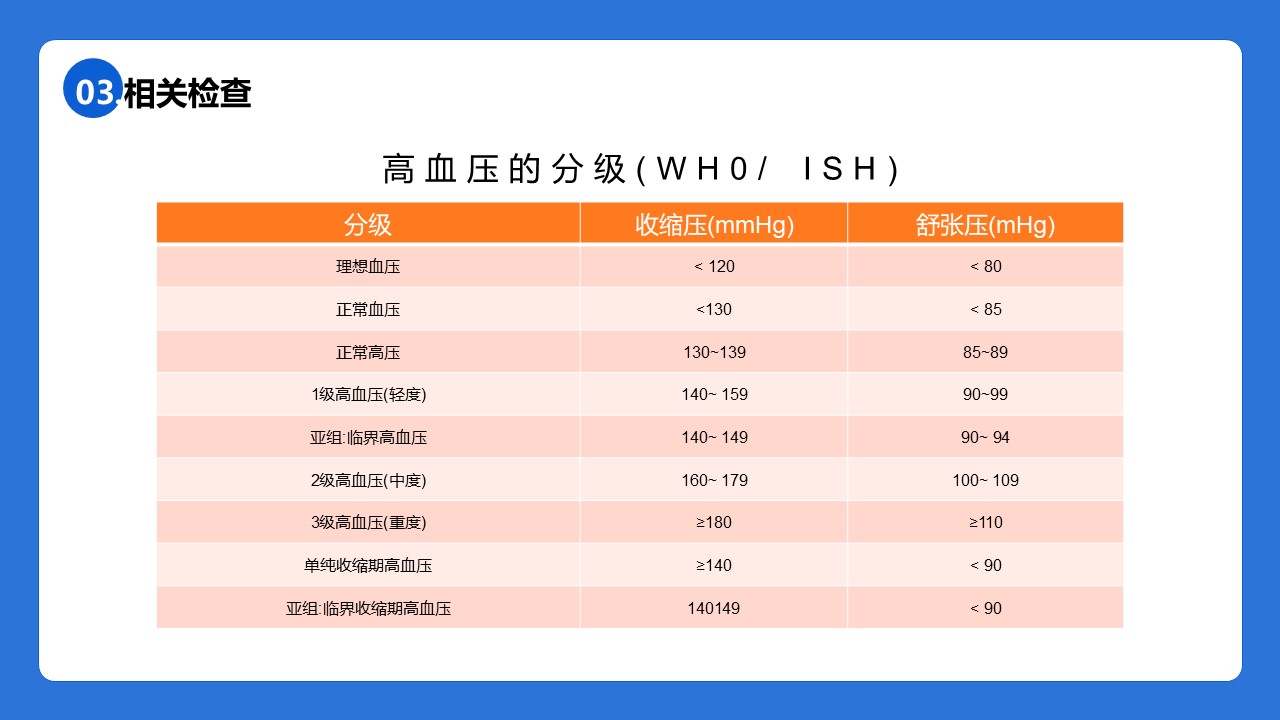 03.相关检查

高血压的分级(WH0/ ISH)

| 分级 | 收缩压(mmHg) | 舒张压(mHg) |
|---|---|---|
| 理想血压 | < 120 | < 80 |
| 正常血压 | <130 | < 85 |
| 正常高压 | 130~139 | 85~89 |
| 1级高血压(轻度) | 140~ 159 | 90~99 |
| 亚组:临界高血压 | 140~ 149 | 90~ 94 |
| 2级高血压(中度) | 160~ 179 | 100~ 109 |
| 3级高血压(重度) | ≥180 | ≥110 |
| 单纯收缩期高血压 | ≥140 | < 90 |
| 亚组:临界收缩期高血压 | 140149 | < 90 |